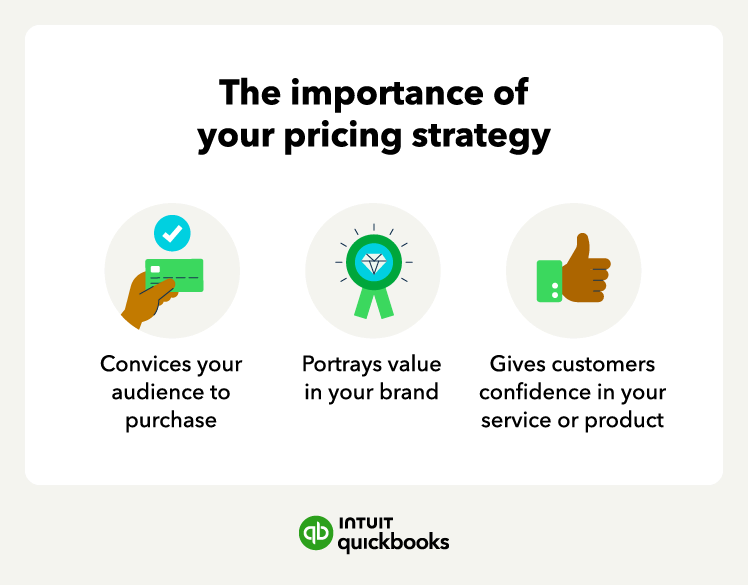 The importance of your pricing strategy

Convices your audience to purchase

Portrays value in your brand

Gives customers confidence in your service or product

INTUIT quickbooks